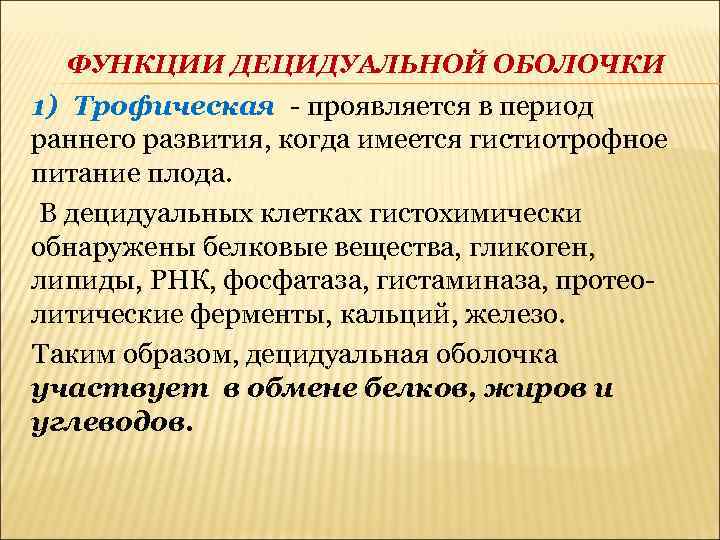 ФУНКЦИИ ДЕЦИДУАЛЬНОЙ ОБОЛОЧКИ

1) Трофическая - проявляется в период раннего развития, когда имеется гистиотрофное питание плода.

В децидуальных клетках гистохимически обнаружены белковые вещества, гликоген, липиды, РНК, фосфатаза, гистаминаза, протеолитические ферменты, кальций, железо.

Таким образом, децидуальная оболочка участвует в обмене белков, жиров и углеводов.